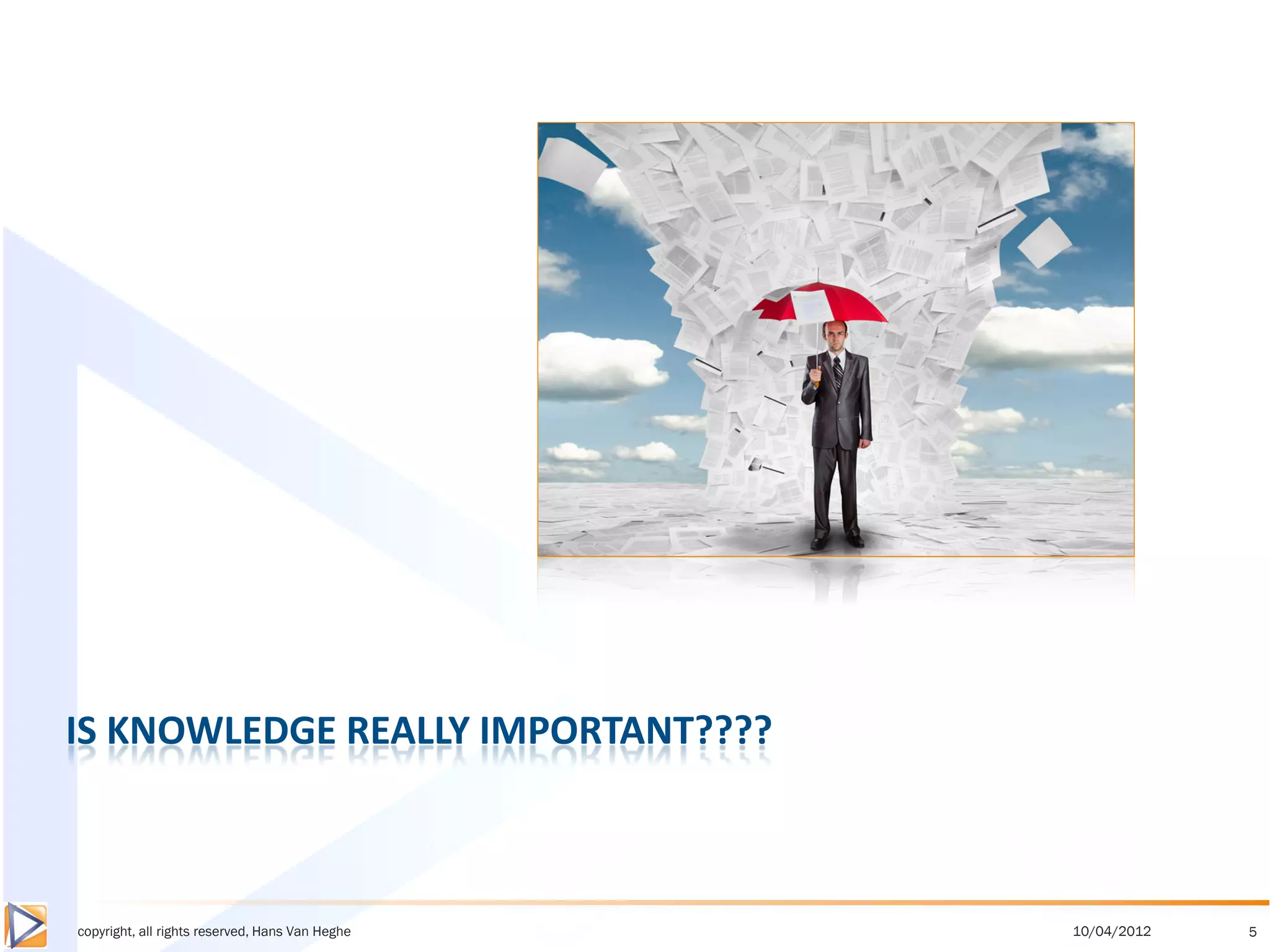 IS KNOWLEDGE REALLY IMPORTANT????

copyright, all rights reserved, Hans Van Heghe

10/04/2012

5